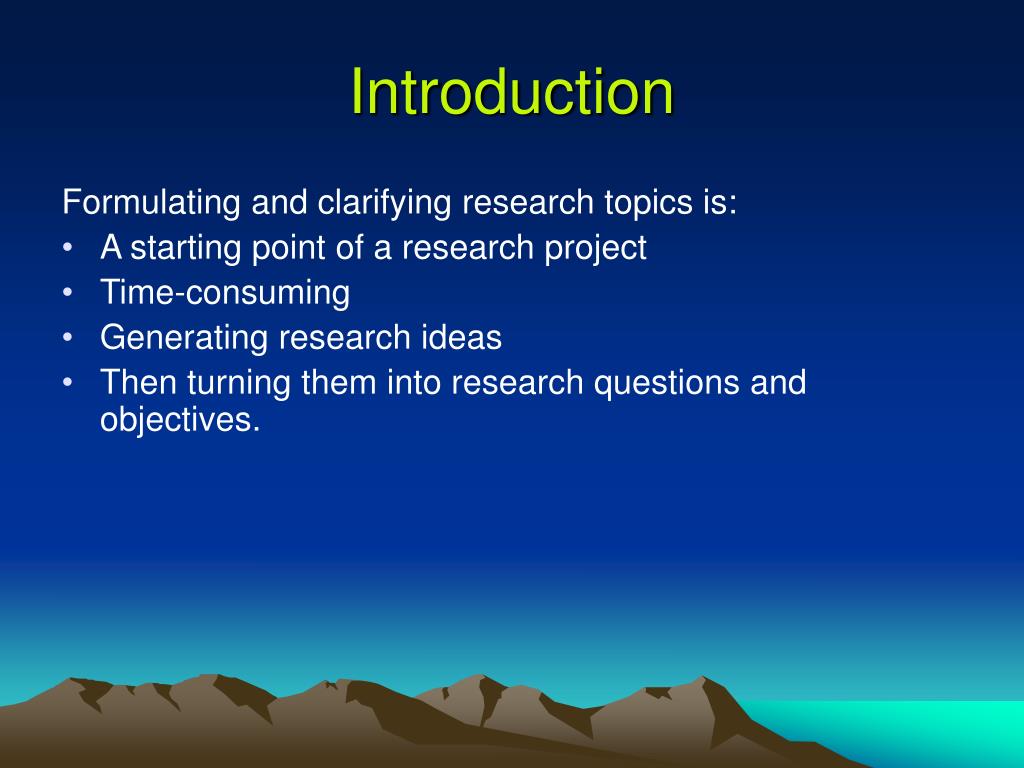 Introduction

Formulating and clarifying research topics is:
• A starting point of a research project
• Time-consuming
• Generating research ideas
• Then turning them into research questions and objectives.